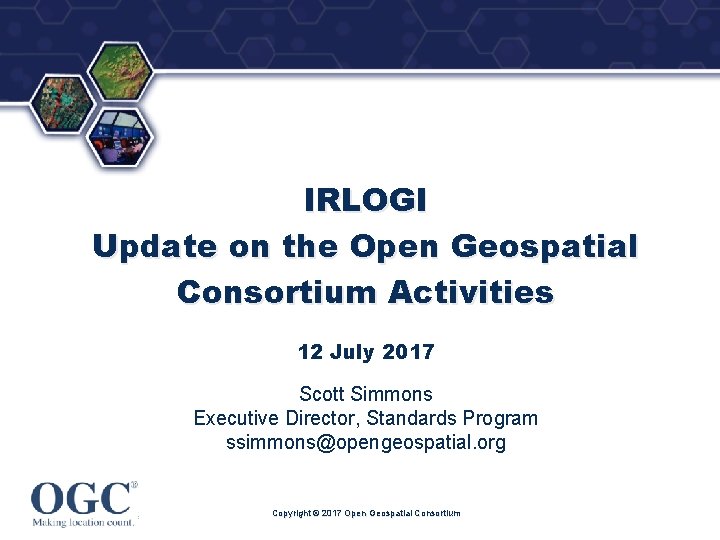 IRLOGI
Update on the Open Geospatial Consortium Activities

12 July 2017

Scott Simmons
Executive Director, Standards Program
ssimmons@opengeospatial.org

OGC®
Making location count.

Copyright © 2017 Open Geospatial Consortium